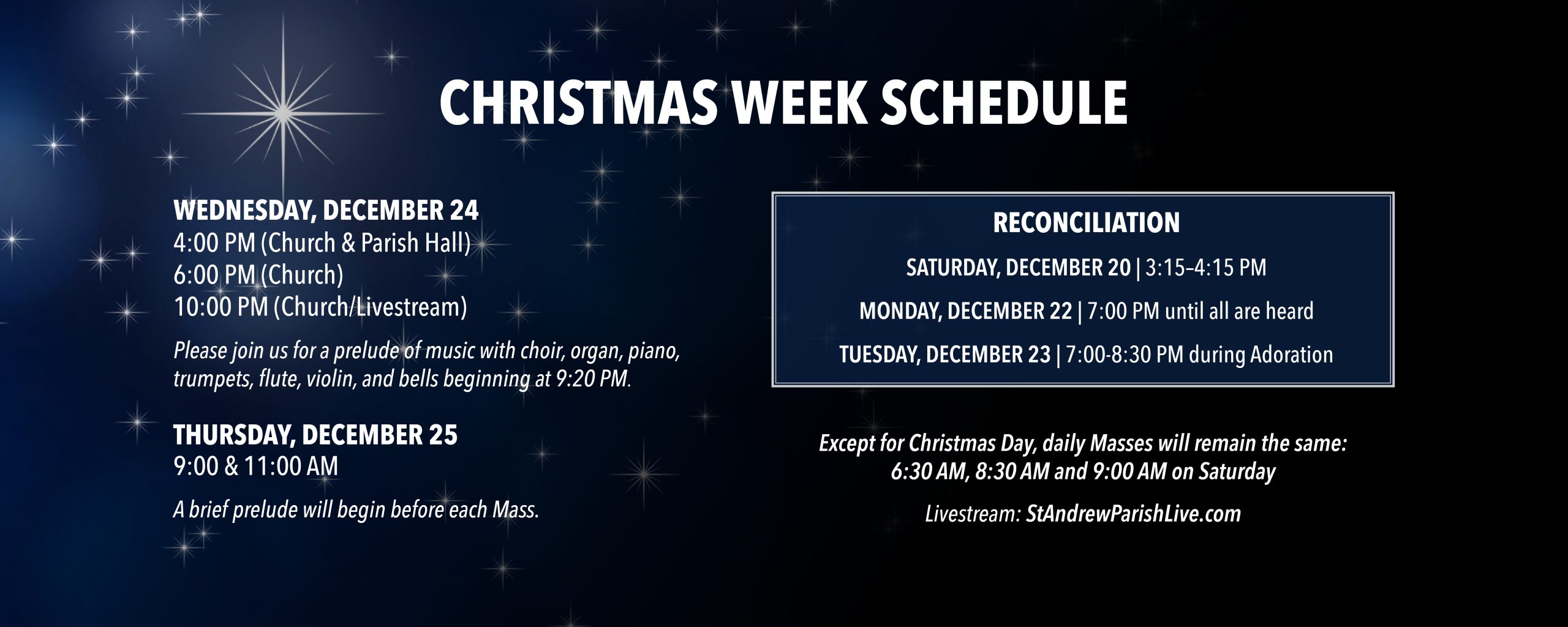 CHRISTMAS WEEK SCHEDULE

WEDNESDAY, DECEMBER 24
4:00 PM (Church & Parish Hall)
6:00 PM (Church)
10:00 PM (Church/Livestream)

Please join us for a prelude of music with choir, organ, piano, trumpets, flute, violin, and bells beginning at 9:20 PM.

THURSDAY, DECEMBER 25
9:00 & 11:00 AM

A brief prelude will begin before each Mass.

RECONCILIATION

SATURDAY, DECEMBER 20 | 3:15–4:15 PM

MONDAY, DECEMBER 22 | 7:00 PM until all are heard

TUESDAY, DECEMBER 23 | 7:00-8:30 PM during Adoration

Except for Christmas Day, daily Masses will remain the same: 6:30 AM, 8:30 AM and 9:00 AM on Saturday

Livestream: StAndrewParishLive.com